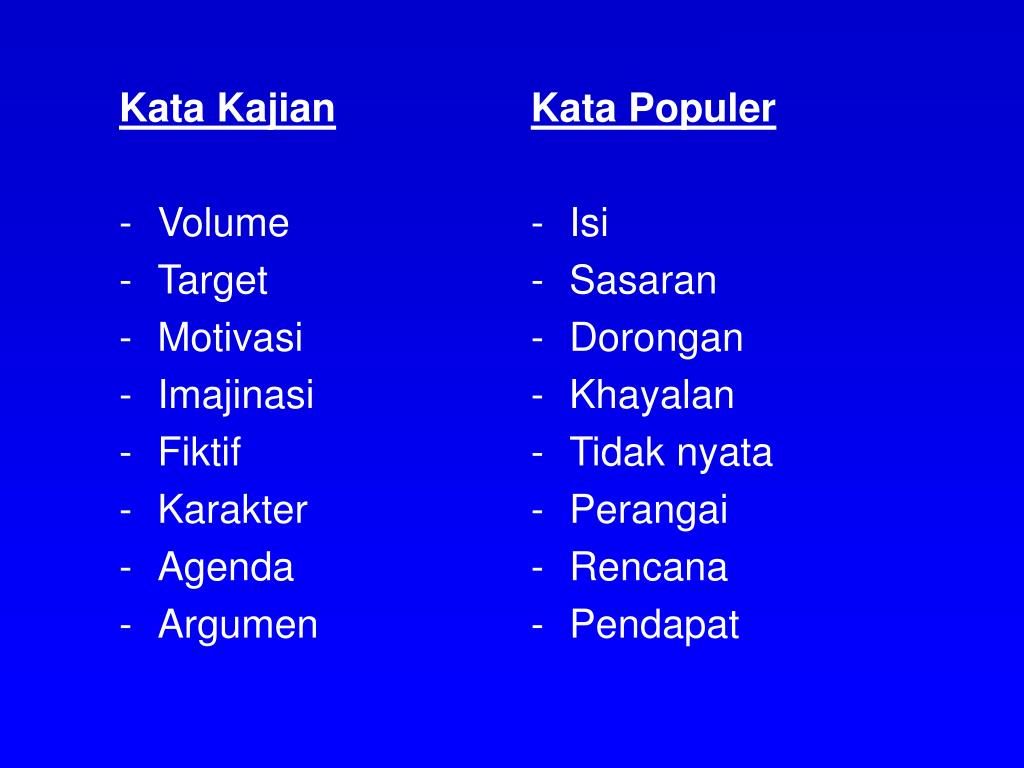 Kata Kajian

- Volume
- Target
- Motivasi
- Imajinasi
- Fiktif
- Karakter
- Agenda
- Argumen

Kata Populer

- Isi
- Sasaran
- Dorongan
- Khayalan
- Tidak nyata
- Perangai
- Rencana
- Pendapat